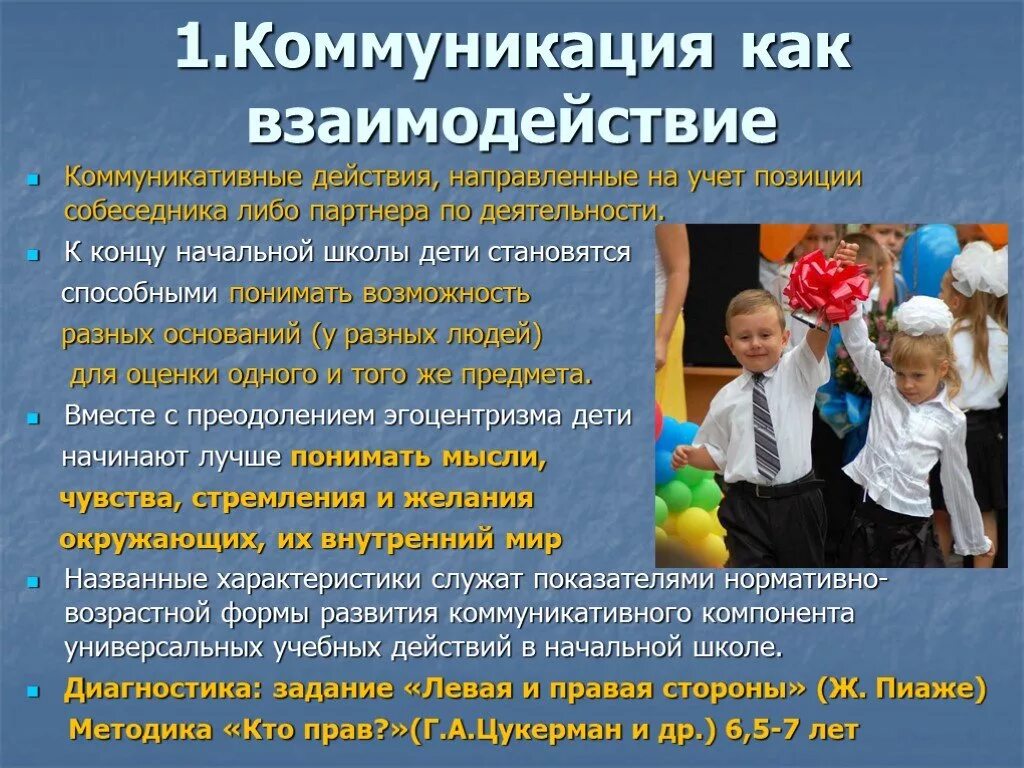 1.Коммуникация как взаимодействие

Коммуникативные действия, направленные на учет позиции собеседника либо партнера по деятельности.

К концу начальной школы дети становятся способными понимать возможность разных оснований (у разных людей) для оценки одного и того же предмета.

Вместе с преодолением эгоцентризма дети начинают лучше понимать мысли, чувства, стремления и желания окружающих, их внутренний мир

Названные характеристики служат показателями нормативно-возрастной формы развития коммуникативного компонента универсальных учебных действий в начальной школе.

Диагностика: задание «Левая и правая стороны» (Ж. Пиаже) Методика «Кто прав?»(Г.А.Цукерман и др.) 6,5-7 лет